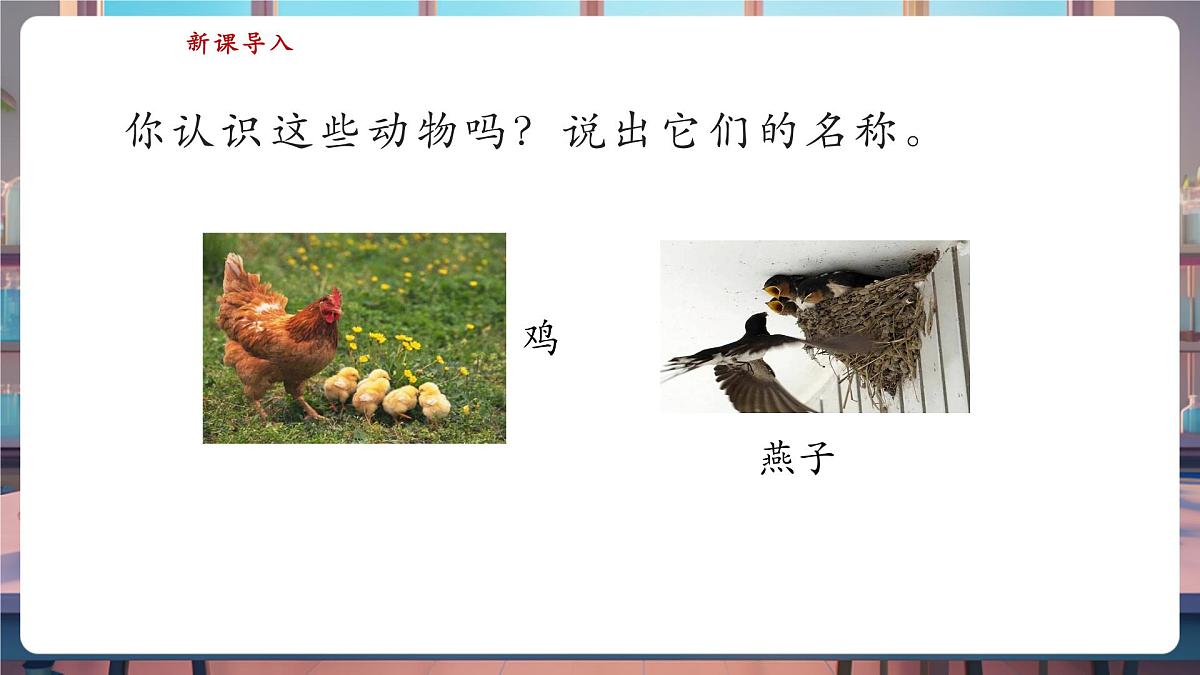 新课导入

你认识这些动物吗？说出它们的名称。

鸡

燕子